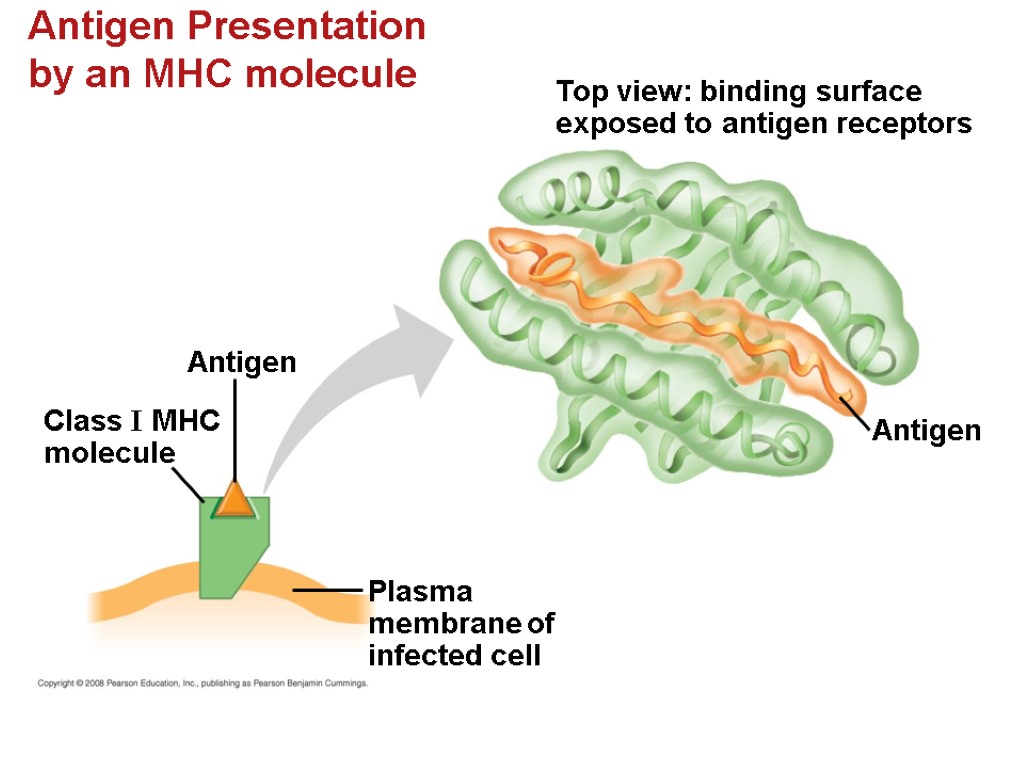 Antigen Presentation by an MHC molecule

Top view: binding surface exposed to antigen receptors

Antigen

Class I MHC molecule

Antigen

Plasma membrane of infected cell

Copyright © 2008 Pearson Education, Inc., publishing as Pearson Benjamin Cummings.